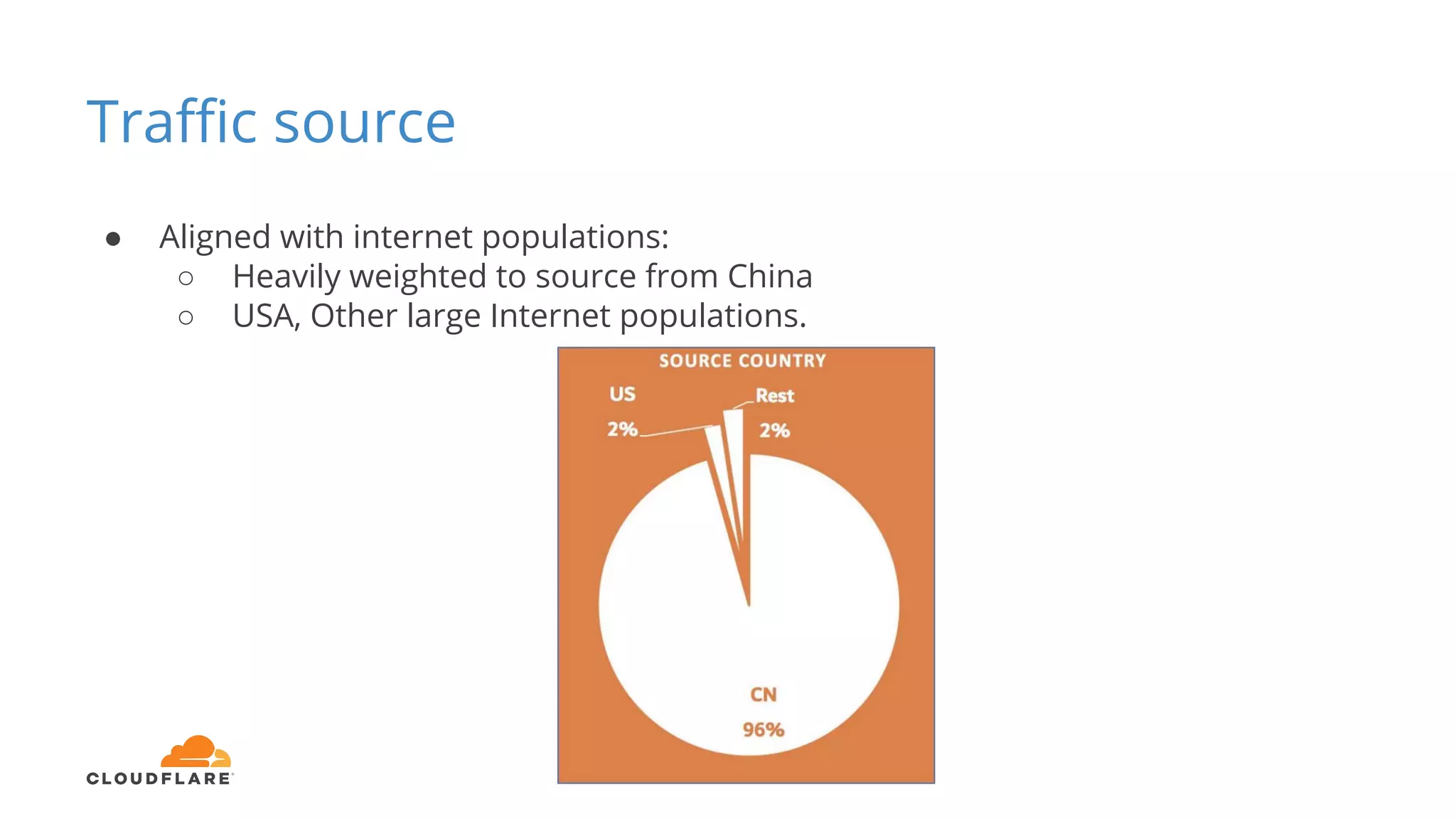 Traffic source

● Aligned with internet populations:
○ Heavily weighted to source from China
○ USA, Other large Internet populations.

SOURCE COUNTRY

US
2%

Rest
2%

CN
96%

CLOUDFLARE